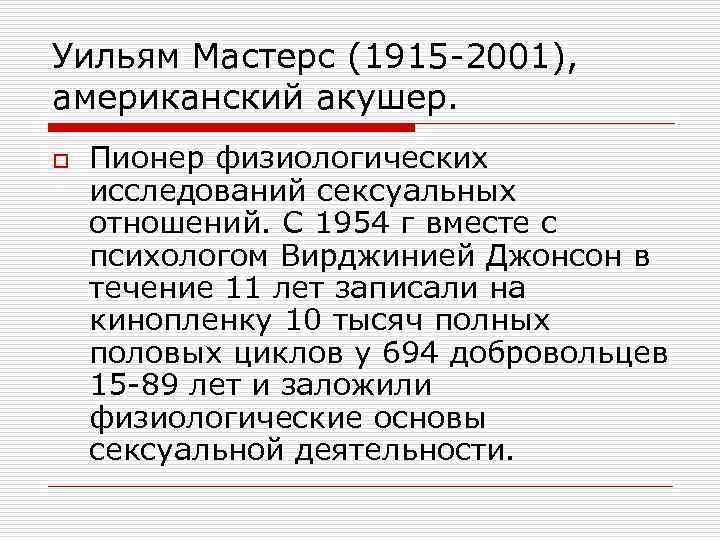 Уильям Мастерс (1915-2001), американский акушер.

Пионер физиологических исследований сексуальных отношений. С 1954 г вместе с психологом Вирджинией Джонсон в течение 11 лет записали на кинопленку 10 тысяч полных половых циклов у 694 добровольцев 15-89 лет и заложили физиологические основы сексуальной деятельности.